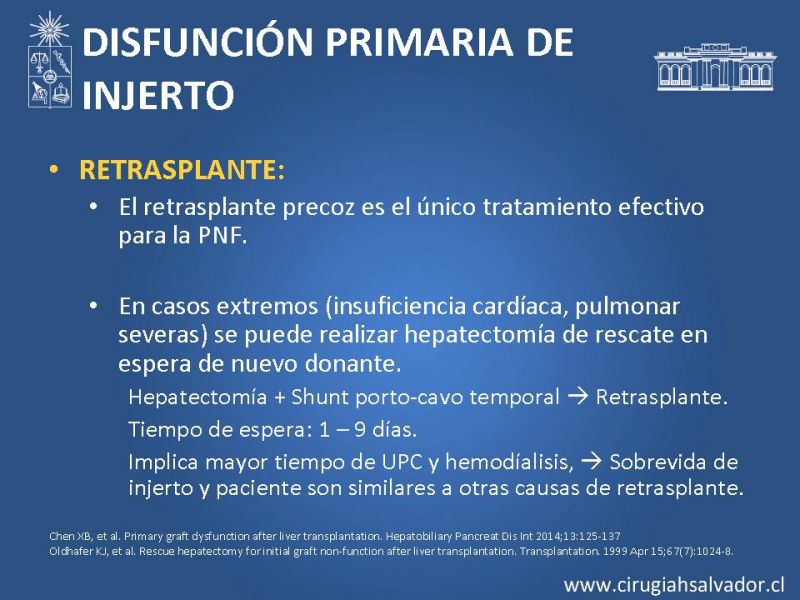 DISFUNCIÓN PRIMARIA DE INJERTO

• RETRASPLANTE:
  • El retrasplante precoz es el único tratamiento efectivo para la PNF.

  • En casos extremos (insuficiencia cardíaca, pulmonar severas) se puede realizar hepatectomía de rescate en espera de nuevo donante.
    Hepatectomía + Shunt porto-cavo temporal → Retrasplante.
    Tiempo de espera: 1 – 9 días.
    Implica mayor tiempo de UPC y hemodíalisis, → Sobrevida de injerto y paciente son similares a otras causas de retrasplante.

Chen XB, et al. Primary graft dysfunction after liver transplantation. Hepatobiliary Pancreat Dis Int 2014;13:125-137
Oldhafer KJ, et al. Rescue hepatectomy for initial graft non-function after liver transplantation. Transplantation. 1999 Apr 15;67(7):1024-8.

www.cirugiahsalvador.cl